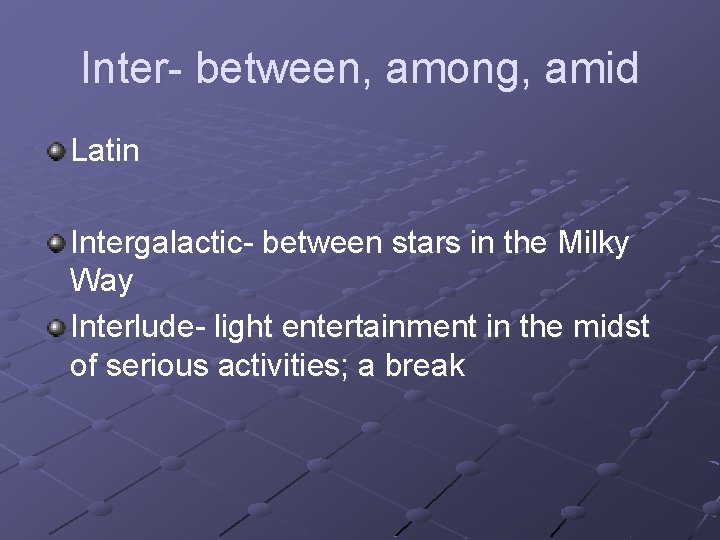 Inter- between, among, amid

Latin

Intergalactic- between stars in the Milky Way

Interlude- light entertainment in the midst of serious activities; a break